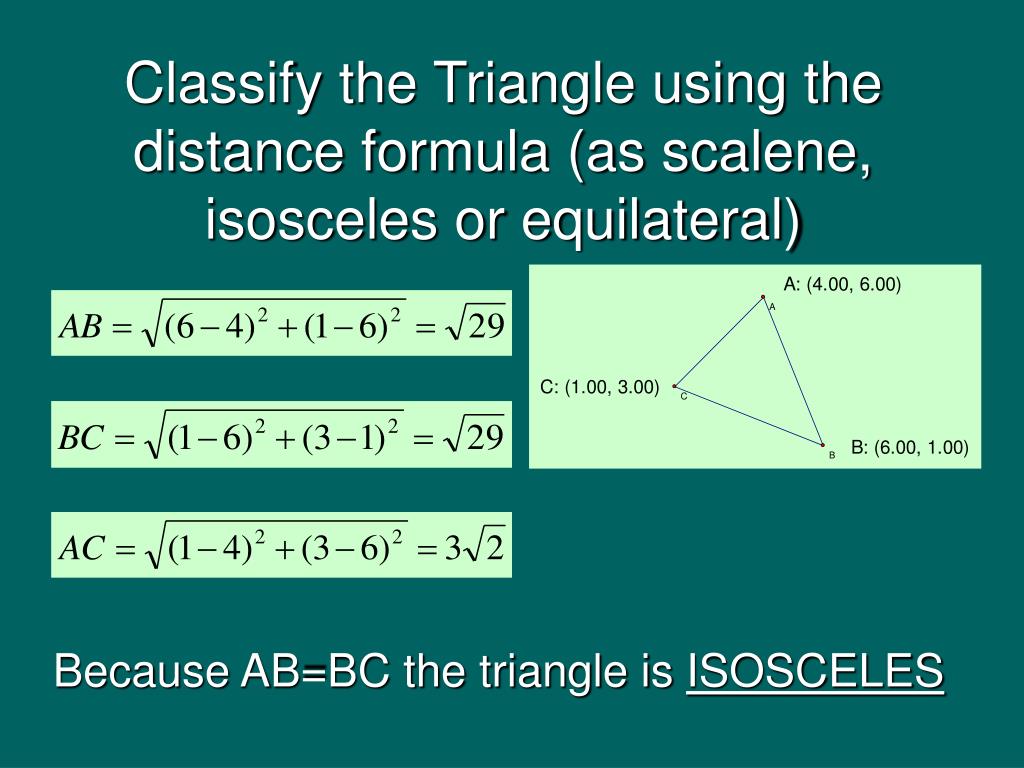 Classify the Triangle using the distance formula (as scalene, isosceles or equilateral)

$AB = \sqrt{(6-4)^2 + (1-6)^2} = \sqrt{29}$

$BC = \sqrt{(1-6)^2 + (3-1)^2} = \sqrt{29}$

$AC = \sqrt{(1-4)^2 + (3-6)^2} = 3\sqrt{2}$

A: (4.00, 6.00)
A
C: (1.00, 3.00)
C
B
B: (6.00, 1.00)

Because AB=BC the triangle is ISOSCELES